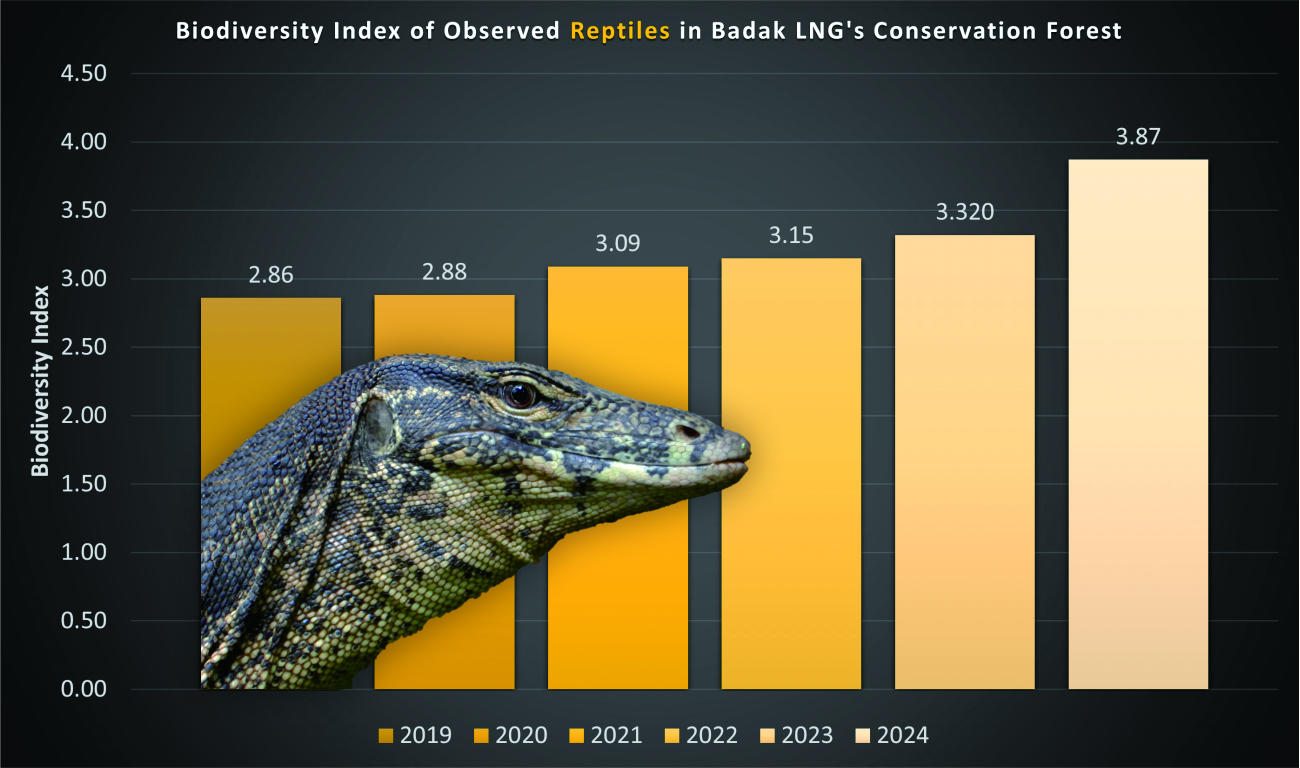 Biodiversity Index of Observed Reptiles in Badak LNG's Conservation Forest

Biodiversity Index

4.50
4.00
3.50
3.00
2.50
2.00
1.50
1.00
0.50
0.00

2.86
2.88
3.09
3.15
3.320
3.87

2019 2020 2021 2022 2023 2024